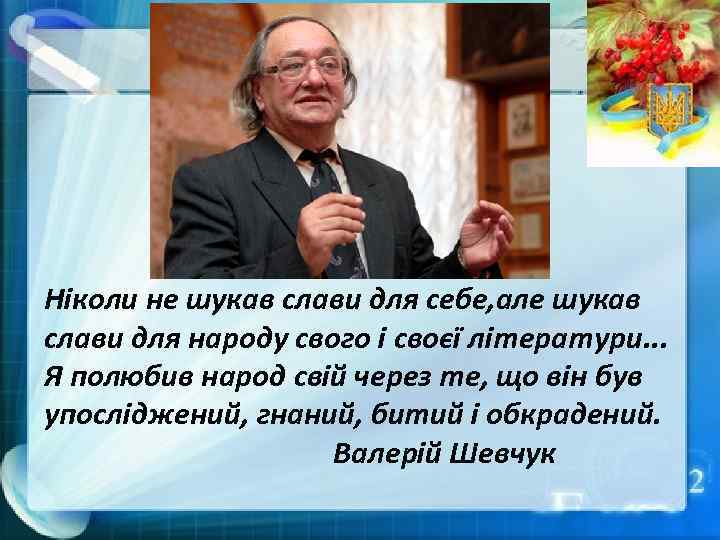 Ніколи не шукав слави для себе,але шукав слави для народу свого і своєї літератури... Я полюбив народ свій через те, що він був упосліджений, гнаний, битий і обкрадений.

Валерій Шевчук